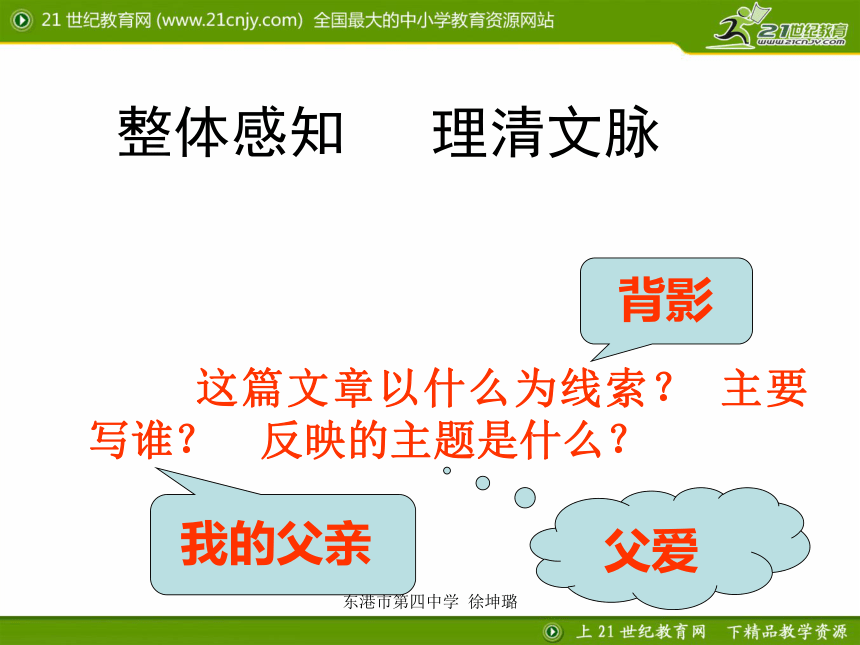 21 世纪教育网 (www.21cnjy.com) 全国最大的中小学教育资源网站

21世纪教育
www.21cnjy.com

整体感知　　理清文脉

背影

这篇文章以什么为线索？　主要写谁？　反映的主题是什么？

我的父亲

父爱

东港市第四中学　徐坤璐

上 21 世纪教育网　下精品教学资源